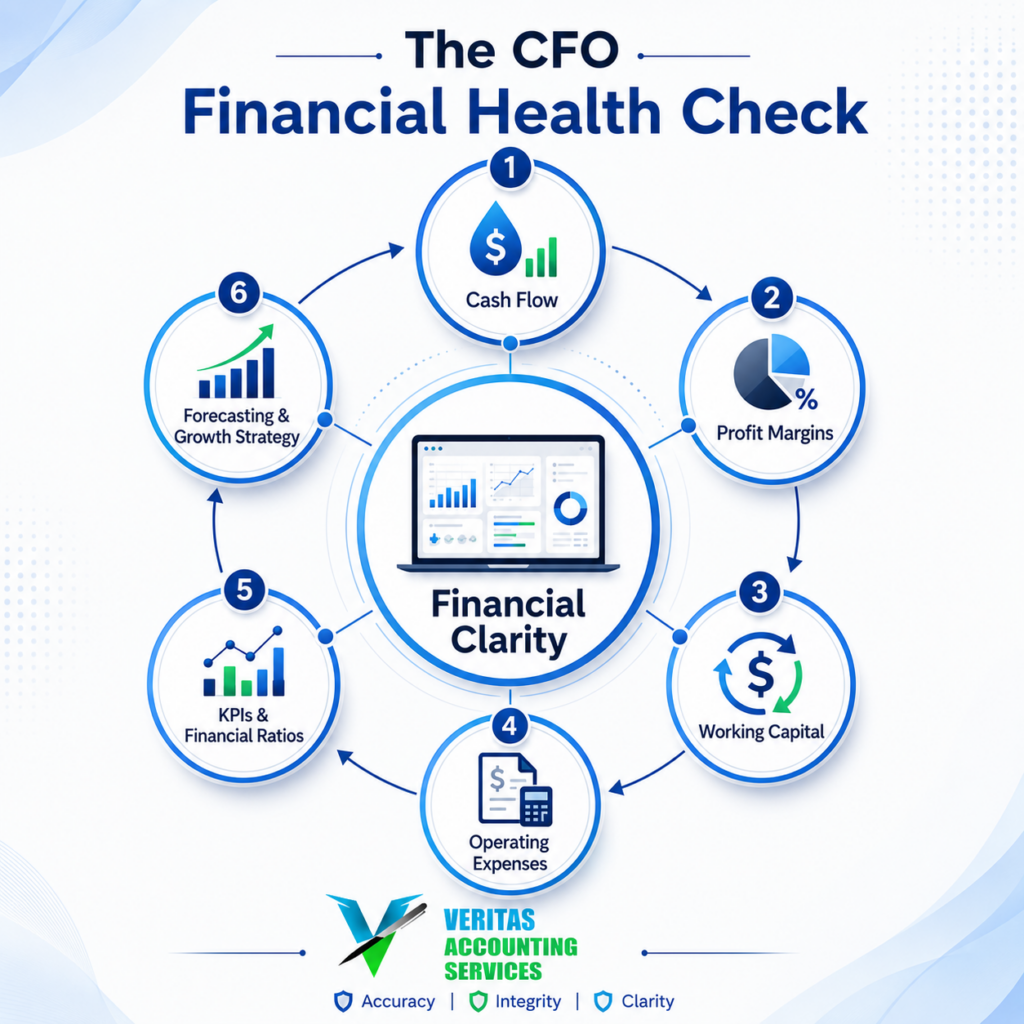 The CFO
Financial Health Check

1
$
Cash Flow

2
%
Profit Margins

3
$
Working Capital

4
$
Operating Expenses

5
KPIs & Financial Ratios

6
Forecasting & Growth Strategy

Financial Clarity

VERITAS
ACCOUNTING
SERVICES

Accuracy | Integrity | Clarity